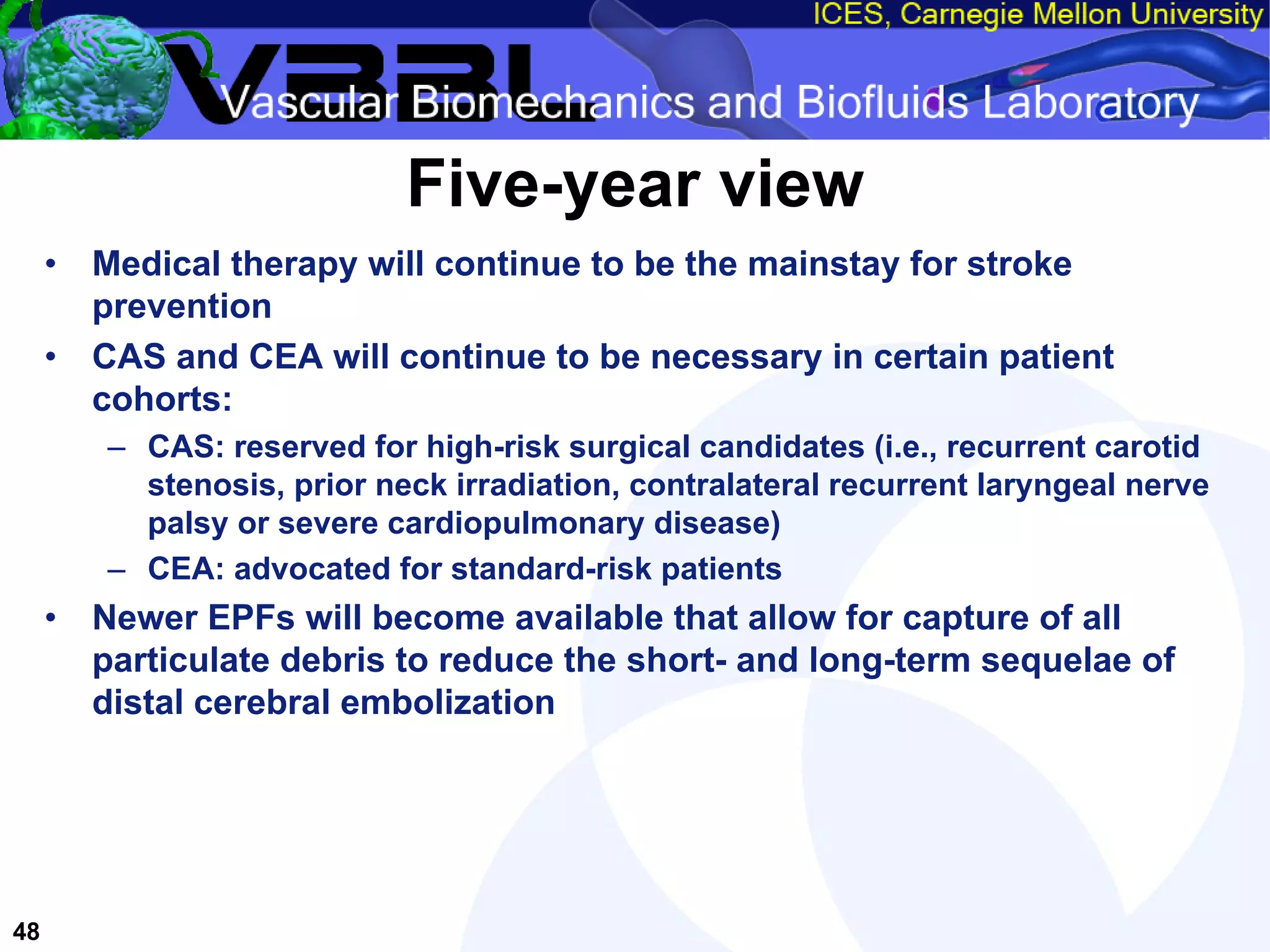 ICES, Carnegie Mellon University

VBBL

Vascular Biomechanics and Biofluids Laboratory

Five-year view

• Medical therapy will continue to be the mainstay for stroke prevention
• CAS and CEA will continue to be necessary in certain patient cohorts:
– CAS: reserved for high-risk surgical candidates (i.e., recurrent carotid stenosis, prior neck irradiation, contralateral recurrent laryngeal nerve palsy or severe cardiopulmonary disease)
– CEA: advocated for standard-risk patients
• Newer EPFs will become available that allow for capture of all particulate debris to reduce the short- and long-term sequelae of distal cerebral embolization

48